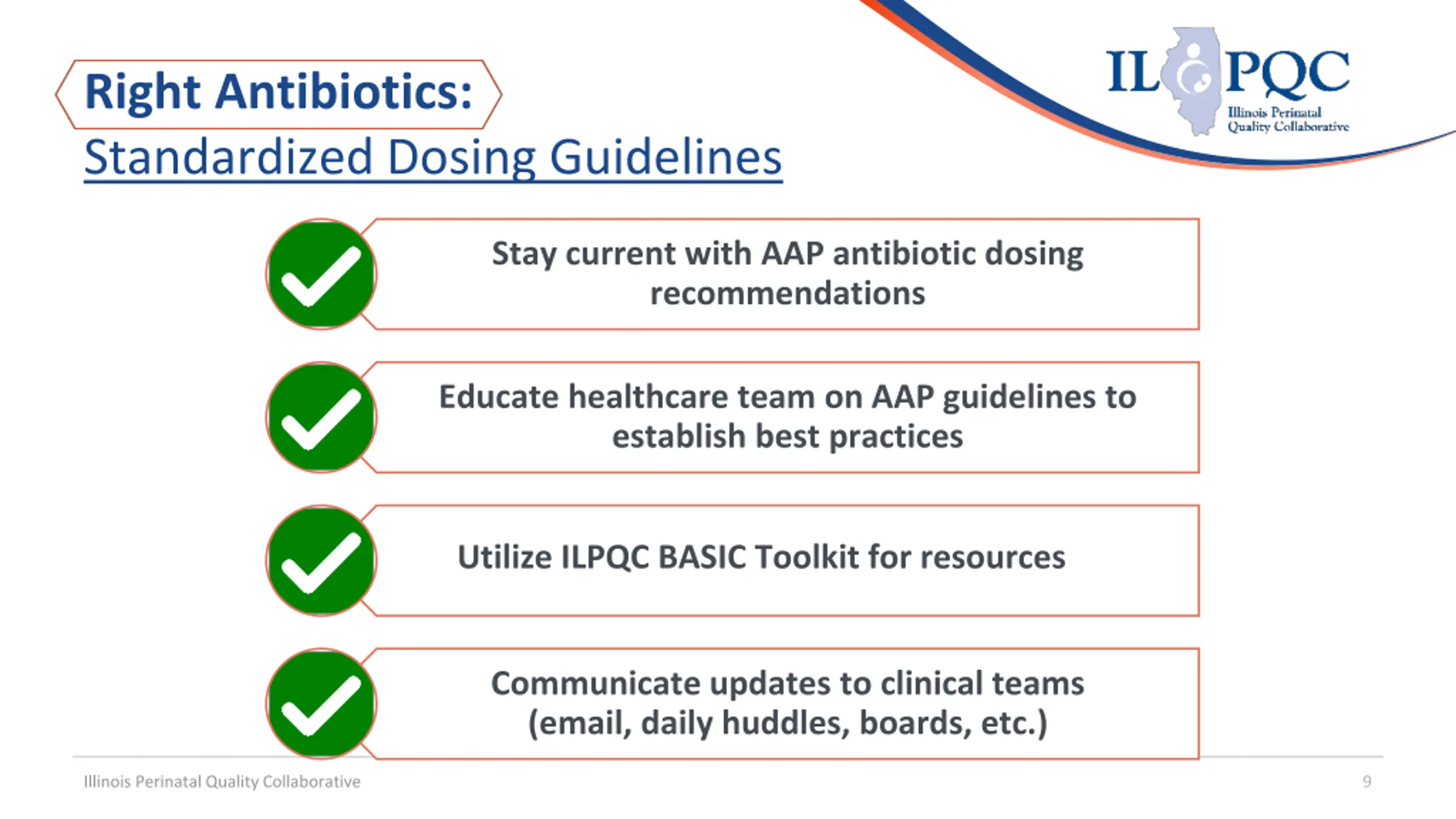 Right Antibiotics:
Standardized Dosing Guidelines

IL PQC
Illinois Perinatal Quality Collaborative

Stay current with AAP antibiotic dosing recommendations

Educate healthcare team on AAP guidelines to establish best practices

Utilize ILPQC BASIC Toolkit for resources

Communicate updates to clinical teams (email, daily huddles, boards, etc.)

Illinois Perinatal Quality Collaborative

9